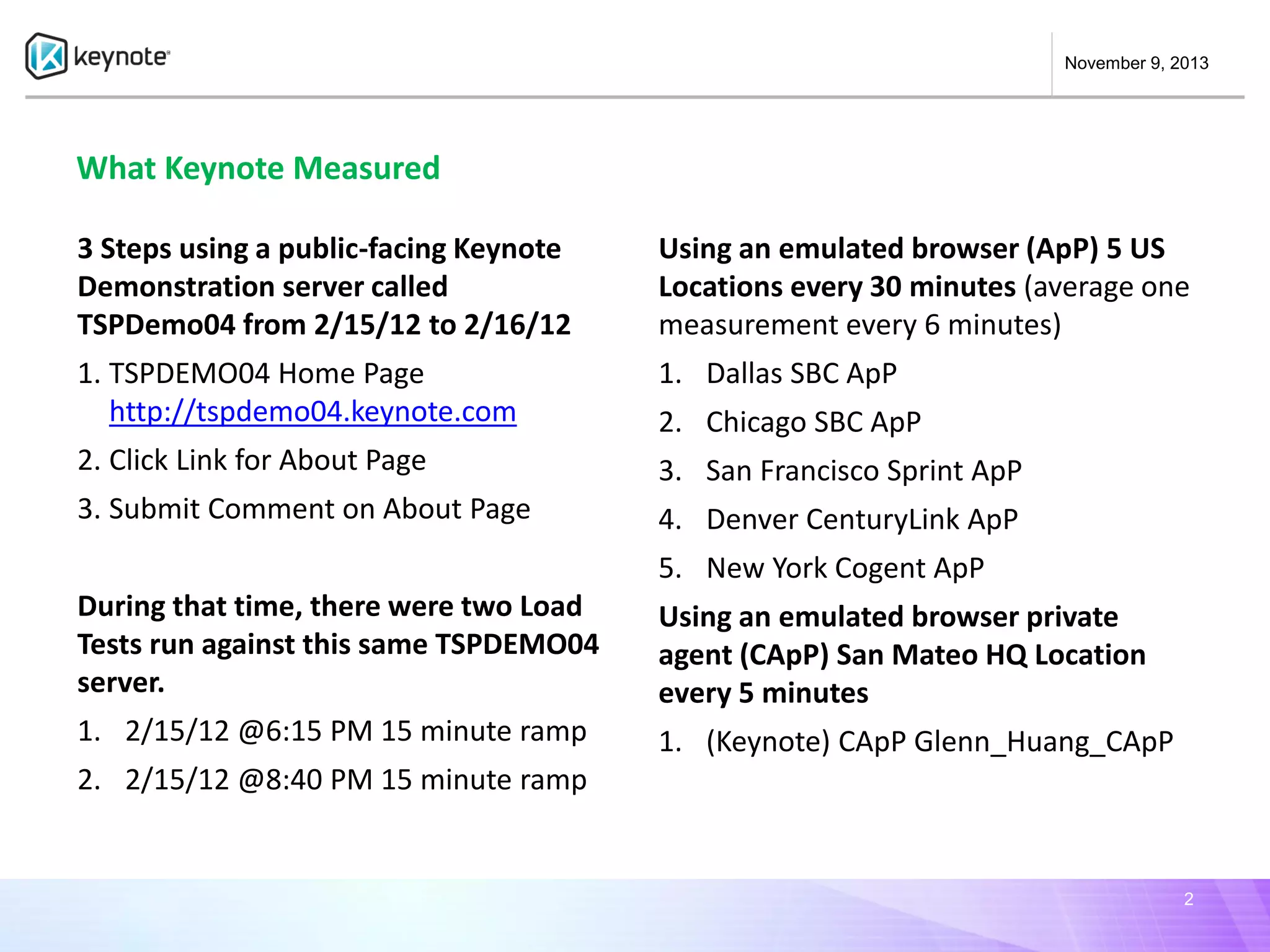 keynote

November 9, 2013

What Keynote Measured

3 Steps using a public-facing Keynote Demonstration server called TSPDemo04 from 2/15/12 to 2/16/12

1. TSPDEMO04 Home Page http://tspdemo04.keynote.com
2. Click Link for About Page
3. Submit Comment on About Page

During that time, there were two Load Tests run against this same TSPDEMO04 server.

1. 2/15/12 @6:15 PM 15 minute ramp
2. 2/15/12 @8:40 PM 15 minute ramp

Using an emulated browser (ApP) 5 US Locations every 30 minutes (average one measurement every 6 minutes)

1. Dallas SBC ApP
2. Chicago SBC ApP
3. San Francisco Sprint ApP
4. Denver CenturyLink ApP
5. New York Cogent ApP

Using an emulated browser private agent (CApP) San Mateo HQ Location every 5 minutes

1. (Keynote) CApP Glenn_Huang_CApP

2